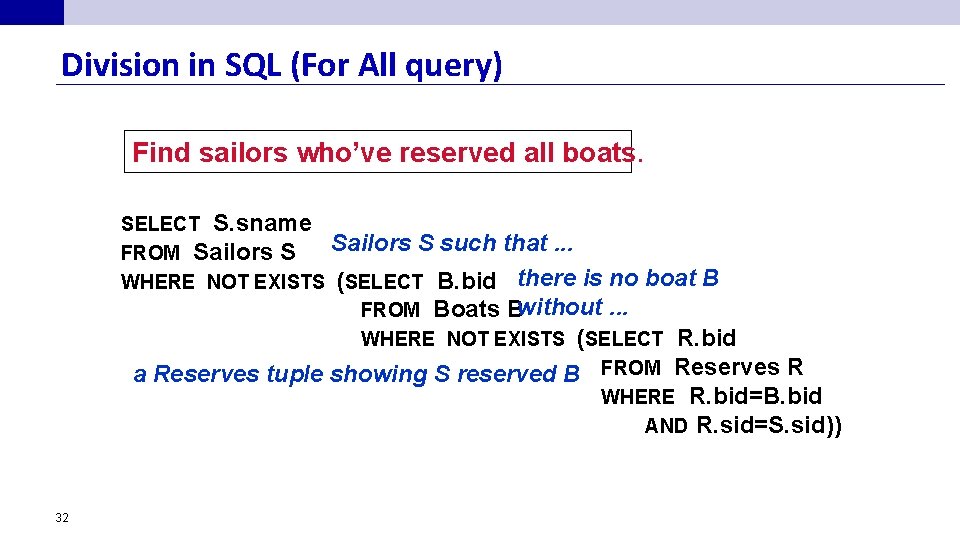 Division in SQL (For All query)

Find sailors who've reserved all boats.

SELECT S.sname
FROM Sailors S
WHERE NOT EXISTS (SELECT B.bid
FROM Boats B
WHERE NOT EXISTS (SELECT R.bid
FROM Reserves R
WHERE R.bid=B.bid
AND R.sid=S.sid))

Sailors S such that ...

there is no boat B without ...

a Reserves tuple showing S reserved B

32